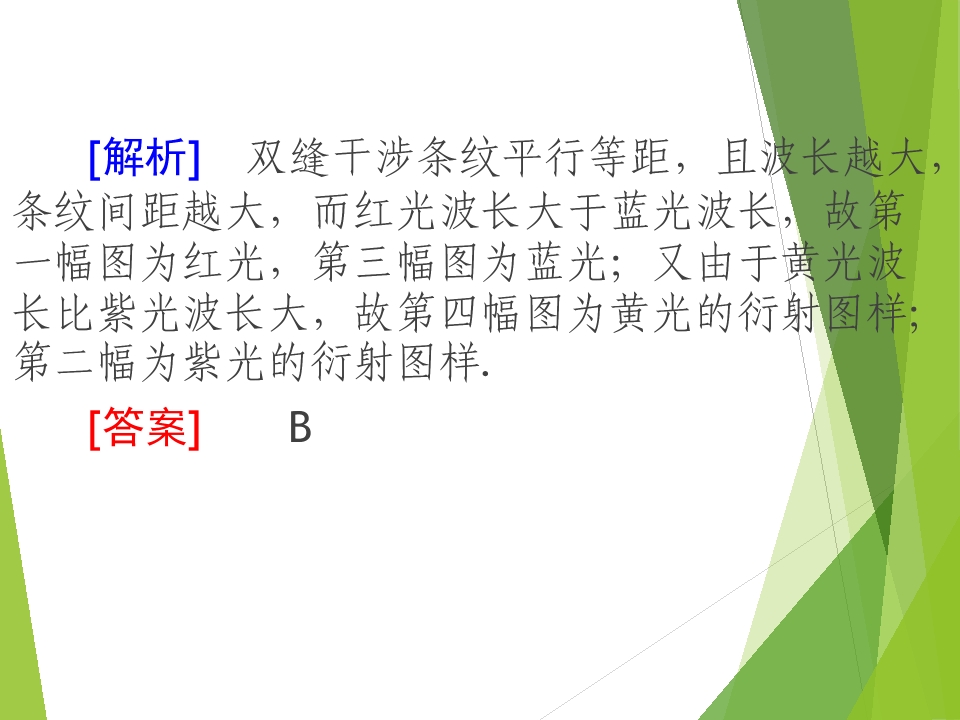 [解析]　双缝干涉条纹平行等距，且波长越大，条纹间距越大，而红光波长大于蓝光波长，故第一幅图为红光，第三幅图为蓝光；又由于黄光波长比紫光波长大，故第四幅图为黄光的衍射图样；第二幅为紫光的衍射图样.

[答案]　B